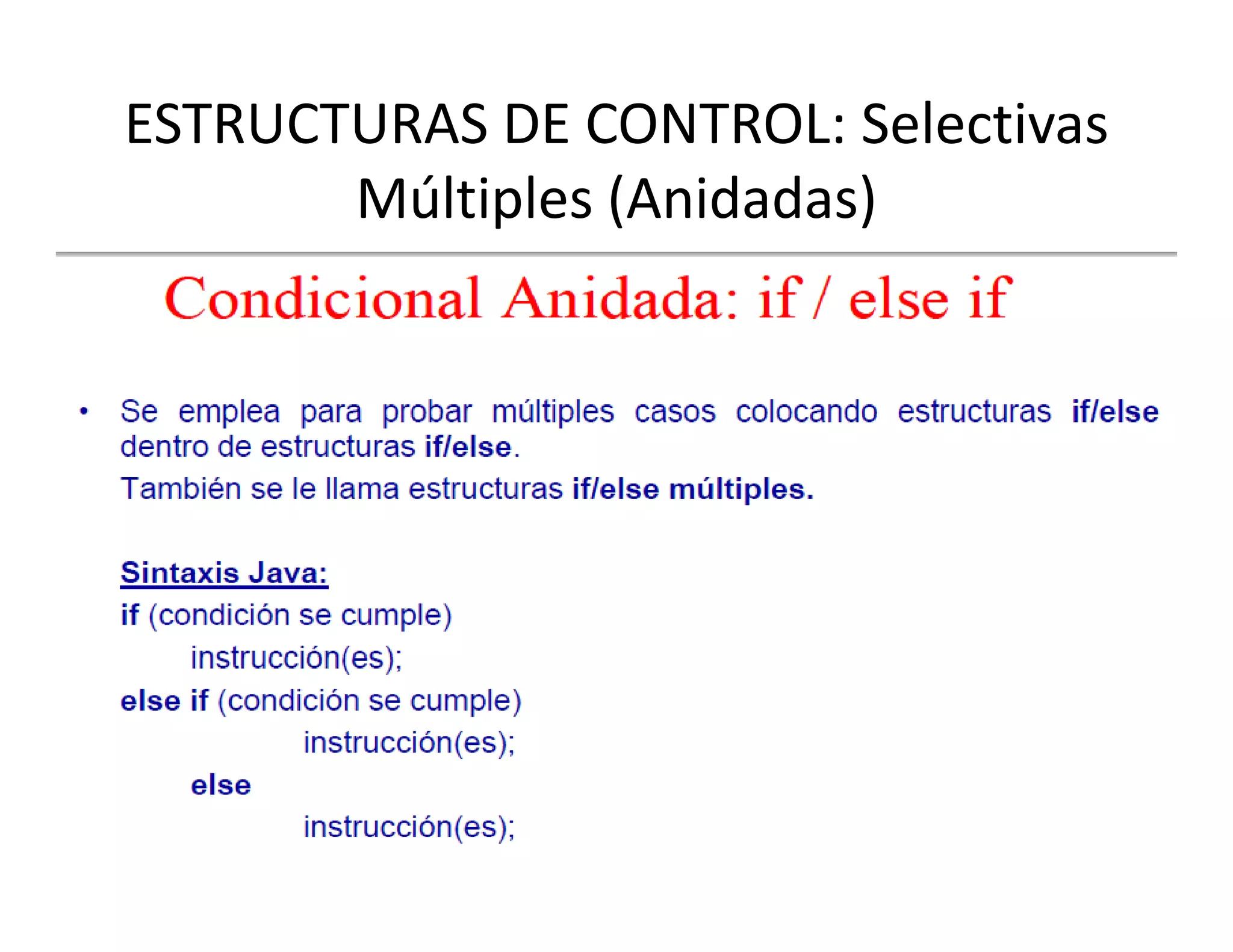 ESTRUCTURAS DE CONTROL: Selectivas Múltiples (Anidadas)

Condicional Anidada: if / else if

• Se emplea para probar múltiples casos colocando estructuras if/else dentro de estructuras if/else.
También se le llama estructuras if/else múltiples.

Sintaxis Java:
if (condición se cumple)
instrucción(es);
else if (condición se cumple)
instrucción(es);
else
instrucción(es);